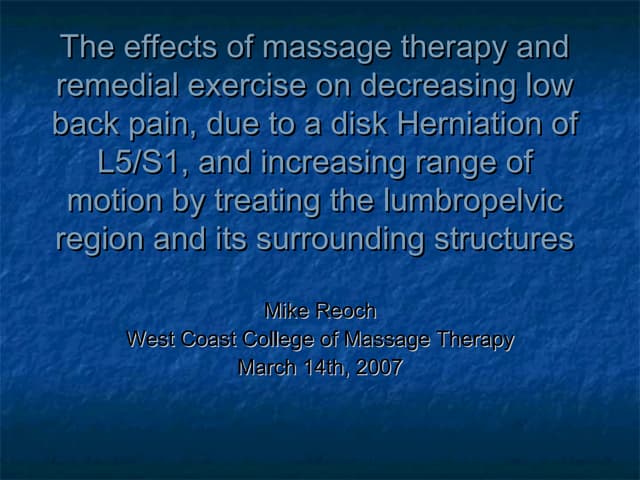 The effects of massage therapy and remedial exercise on decreasing low back pain, due to a disk Herniation of L5/S1, and increasing range of motion by treating the lumbropelvic region and its surrounding structures

Mike Reoch
West Coast College of Massage Therapy
March 14th, 2007